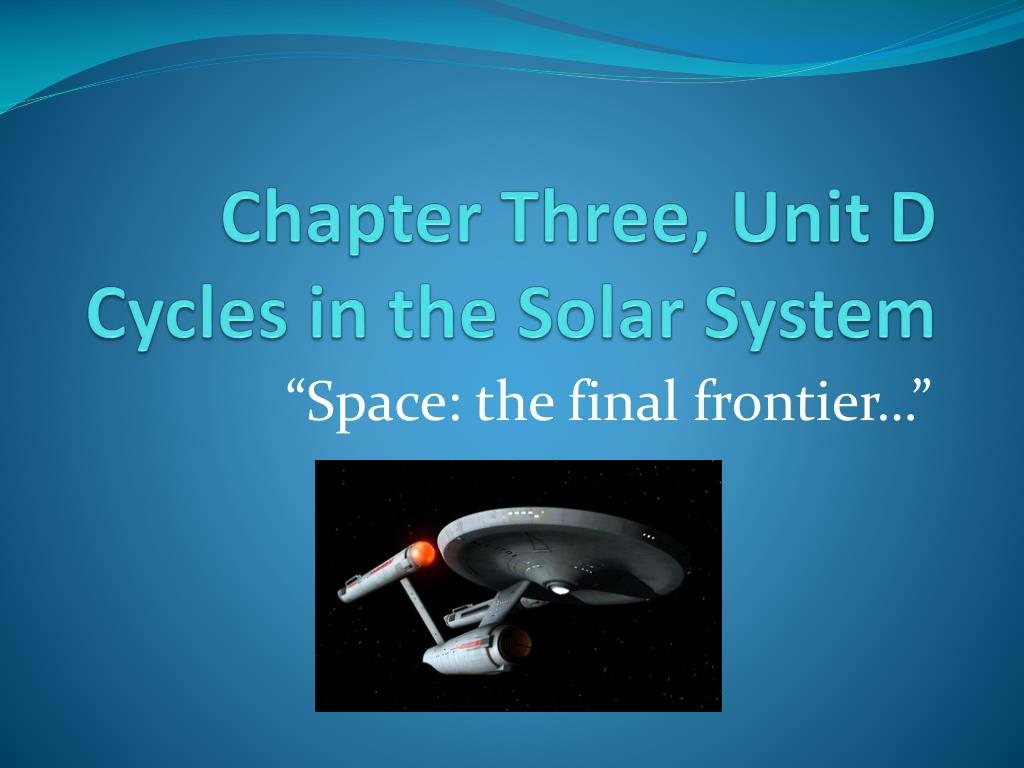 Chapter Three, Unit D
Cycles in the Solar System

“Space: the final frontier…”